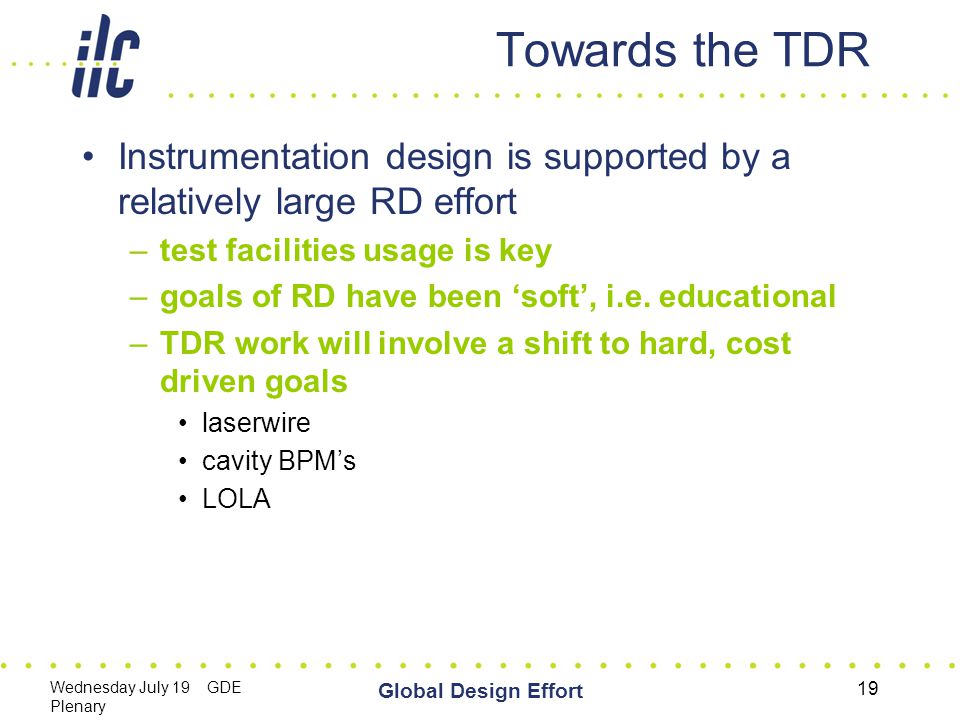 ilc

Towards the TDR

• Instrumentation design is supported by a relatively large RD effort
– test facilities usage is key
– goals of RD have been ‘soft’, i.e. educational
– TDR work will involve a shift to hard, cost driven goals
• laserwire
• cavity BPM’s
• LOLA

Wednesday July 19 GDE Plenary

Global Design Effort

19